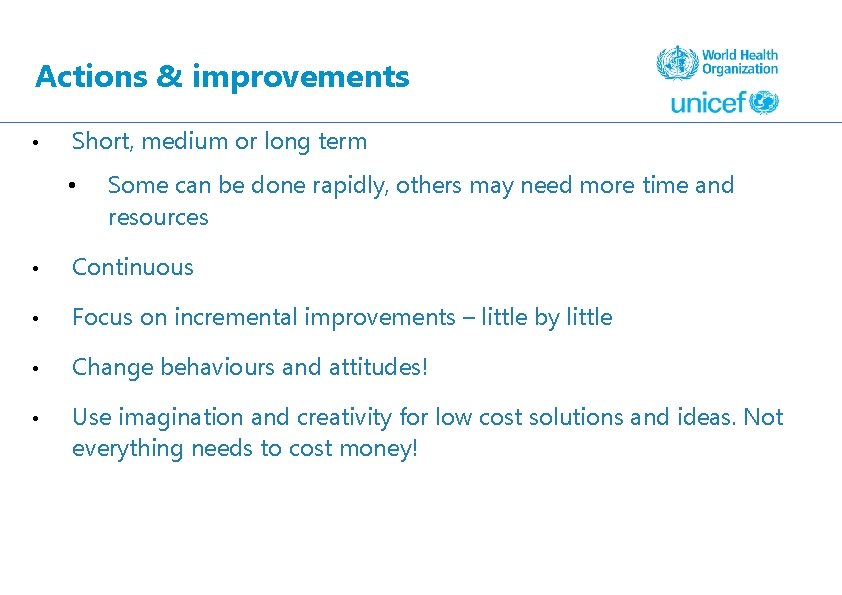 Actions & improvements

World Health Organization

unicef

• Short, medium or long term

• Some can be done rapidly, others may need more time and resources

• Continuous

• Focus on incremental improvements – little by little

• Change behaviours and attitudes!

• Use imagination and creativity for low cost solutions and ideas. Not everything needs to cost money!